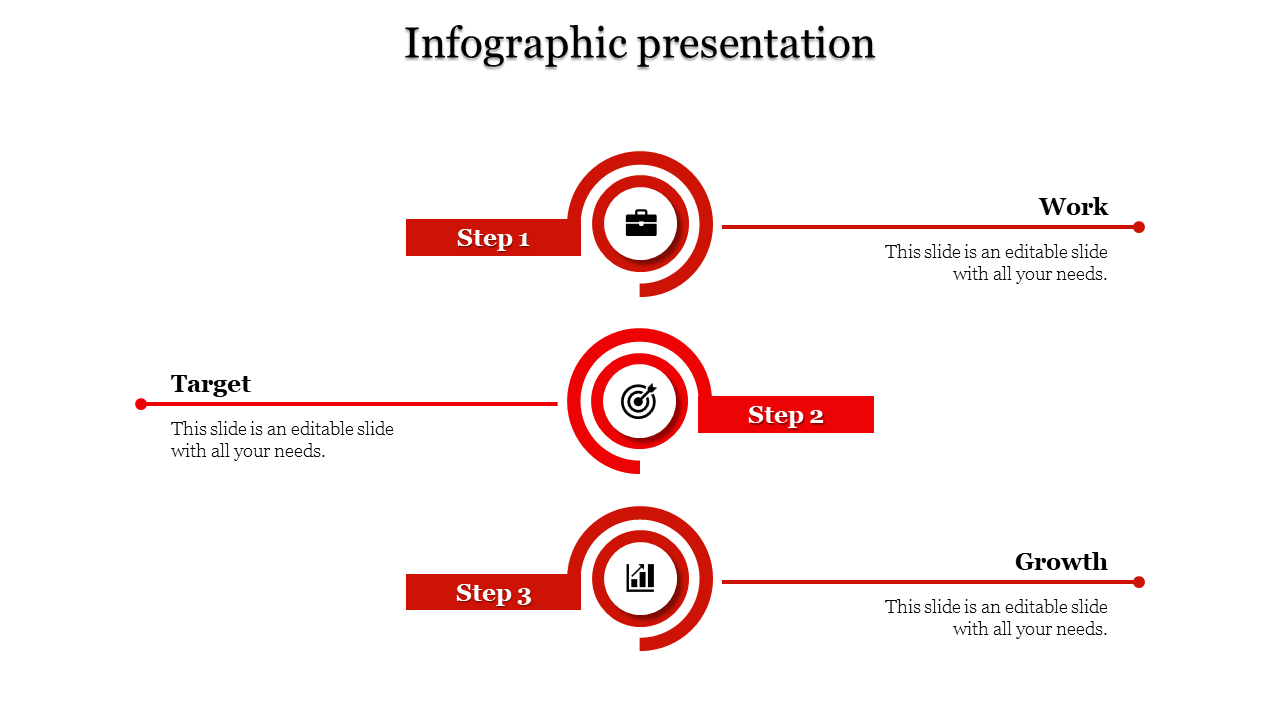 Infographic presentation

Step 1

Work

This slide is an editable slide with all your needs.

Target

This slide is an editable slide with all your needs.

Step 2

Step 3

Growth

This slide is an editable slide with all your needs.